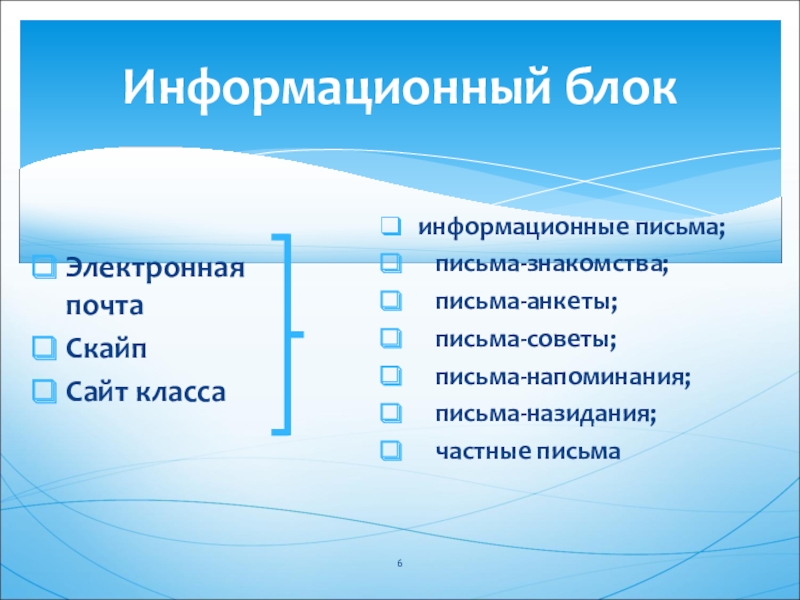 Информационный блок

Электронная почта
Скайп
Сайт класса

информационные письма;
письма-знакомства;
письма-анкеты;
письма-советы;
письма-напоминания;
письма-назидания;
частные письма

6